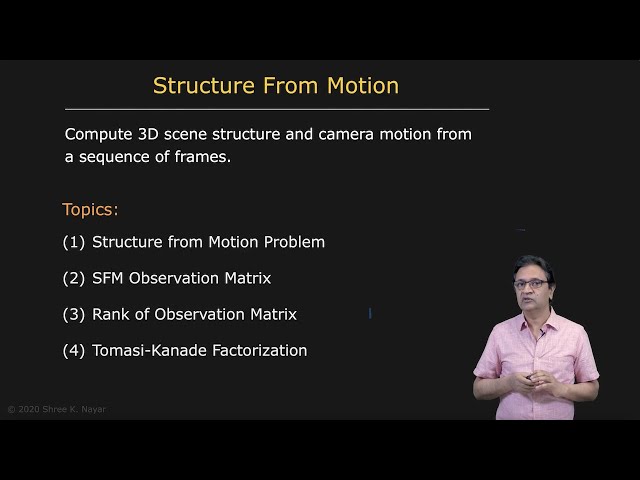 Structure From Motion

Compute 3D scene structure and camera motion from a sequence of frames.

Topics:

(1) Structure from Motion Problem

(2) SFM Observation Matrix

(3) Rank of Observation Matrix

(4) Tomasi-Kanade Factorization

© 2020 Shree K. Nayar